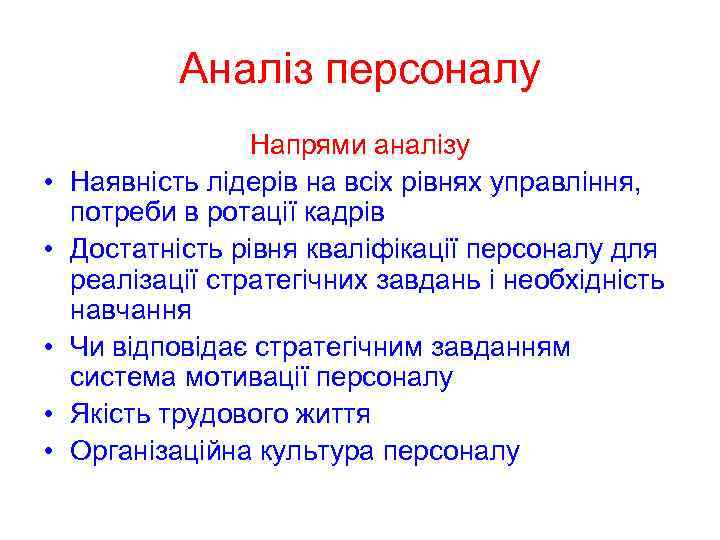 Аналіз персоналу

Напрями аналізу

• Наявність лідерів на всіх рівнях управління, потреби в ротації кадрів
• Достатність рівня кваліфікації персоналу для реалізації стратегічних завдань і необхідність навчання
• Чи відповідає стратегічним завданням система мотивації персоналу
• Якість трудового життя
• Організаційна культура персоналу